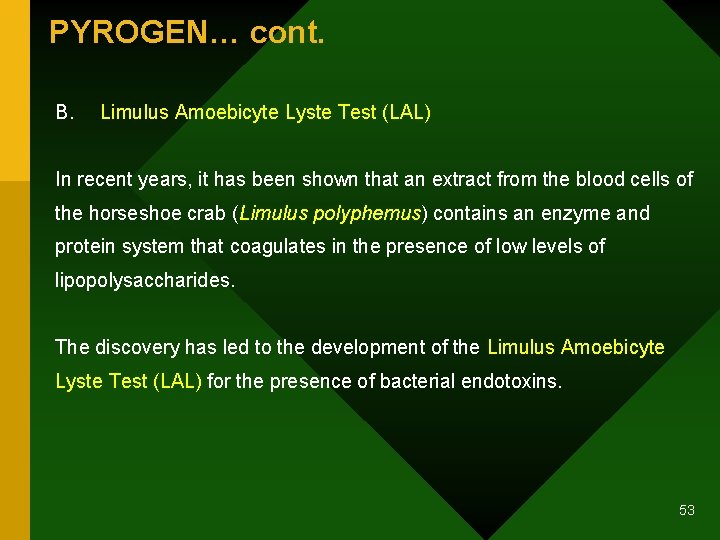 PYROGEN... cont.

B. Limulus Amoebicyte Lyste Test (LAL)

In recent years, it has been shown that an extract from the blood cells of the horseshoe crab (Limulus polyphemus) contains an enzyme and protein system that coagulates in the presence of low levels of lipopolysaccharides.

The discovery has led to the development of the Limulus Amoebicyte Lyste Test (LAL) for the presence of bacterial endotoxins.

53